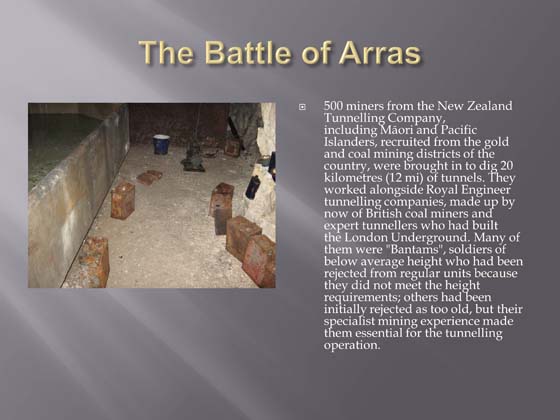 The Battle of Arras

500 miners from the New Zealand Tunnelling Company, including Māori and Pacific Islanders, recruited from the gold and coal mining districts of the country, were brought in to dig 20 kilometres (12 mi) of tunnels. They worked alongside Royal Engineer tunnelling companies, made up by now of British coal miners and expert tunnellers who had built the London Underground. Many of them were "Bantams", soldiers of below average height who had been rejected from regular units because they did not meet the height requirements; others had been initially rejected as too old, but their specialist mining experience made them essential for the tunnelling operation.